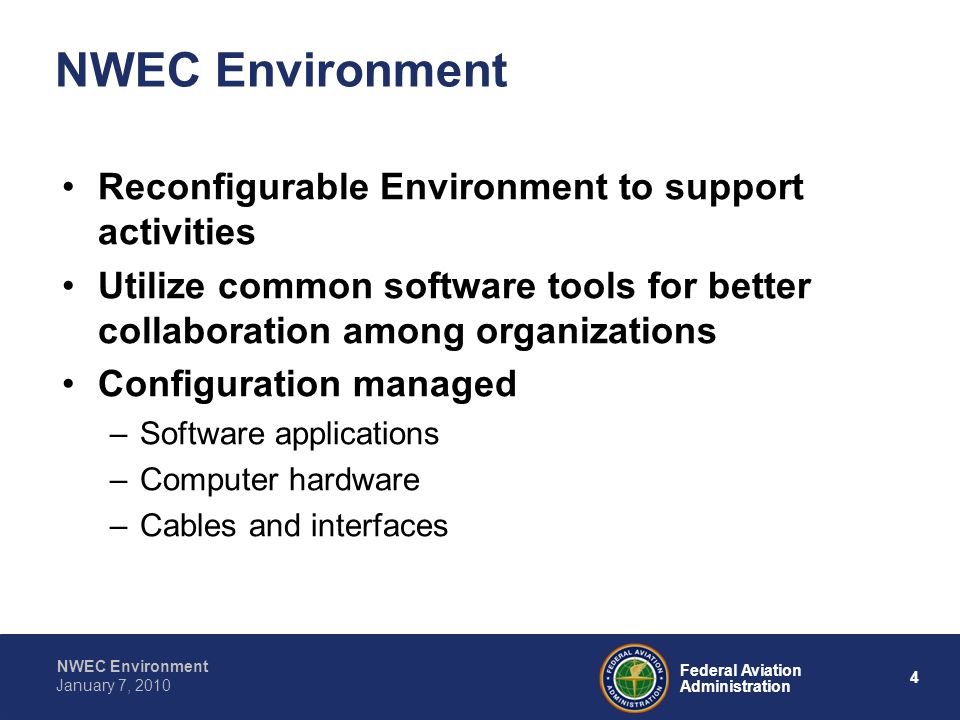 NWEC Environment

• Reconfigurable Environment to support activities
• Utilize common software tools for better collaboration among organizations
• Configuration managed
– Software applications
– Computer hardware
– Cables and interfaces

NWEC Environment
January 7, 2010

FEDERAL AVIATION ADMINISTRATION

Federal Aviation Administration

4